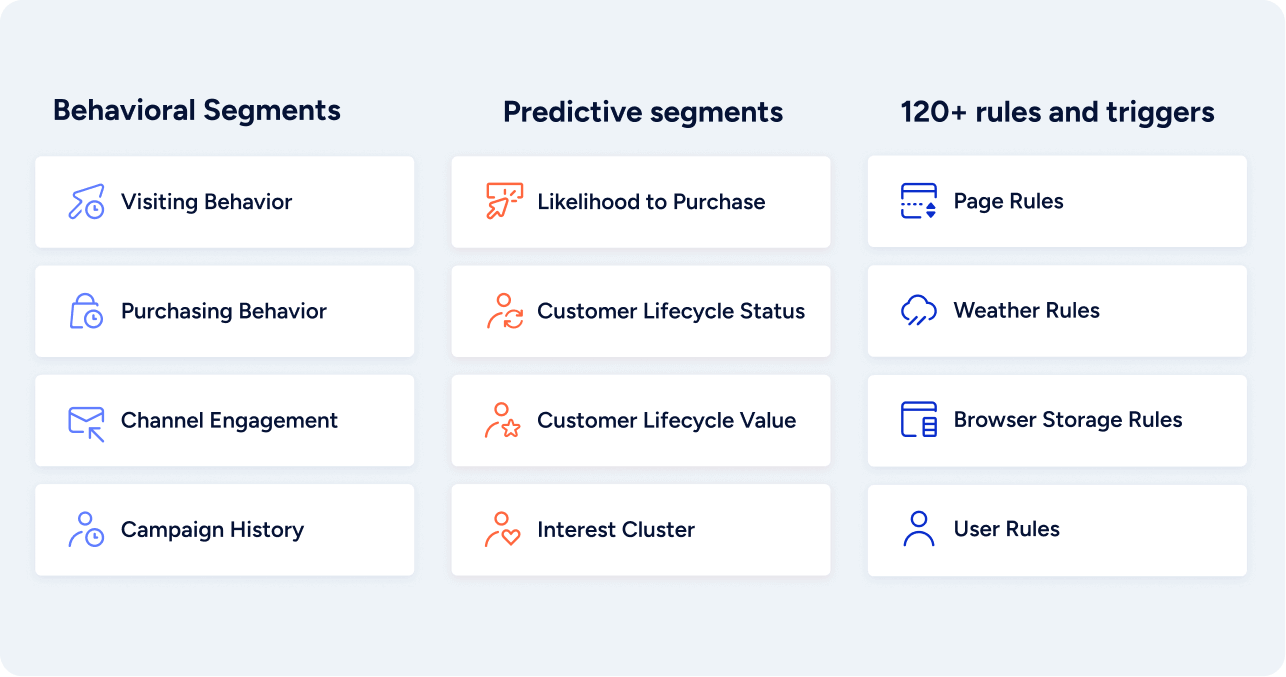 Behavioral Segments

Visiting Behavior

Purchasing Behavior

Channel Engagement

Campaign History

Predictive segments

Likelihood to Purchase

Customer Lifecycle Status

Customer Lifecycle Value

Interest Cluster

120+ rules and triggers

Page Rules

Weather Rules

Browser Storage Rules

User Rules